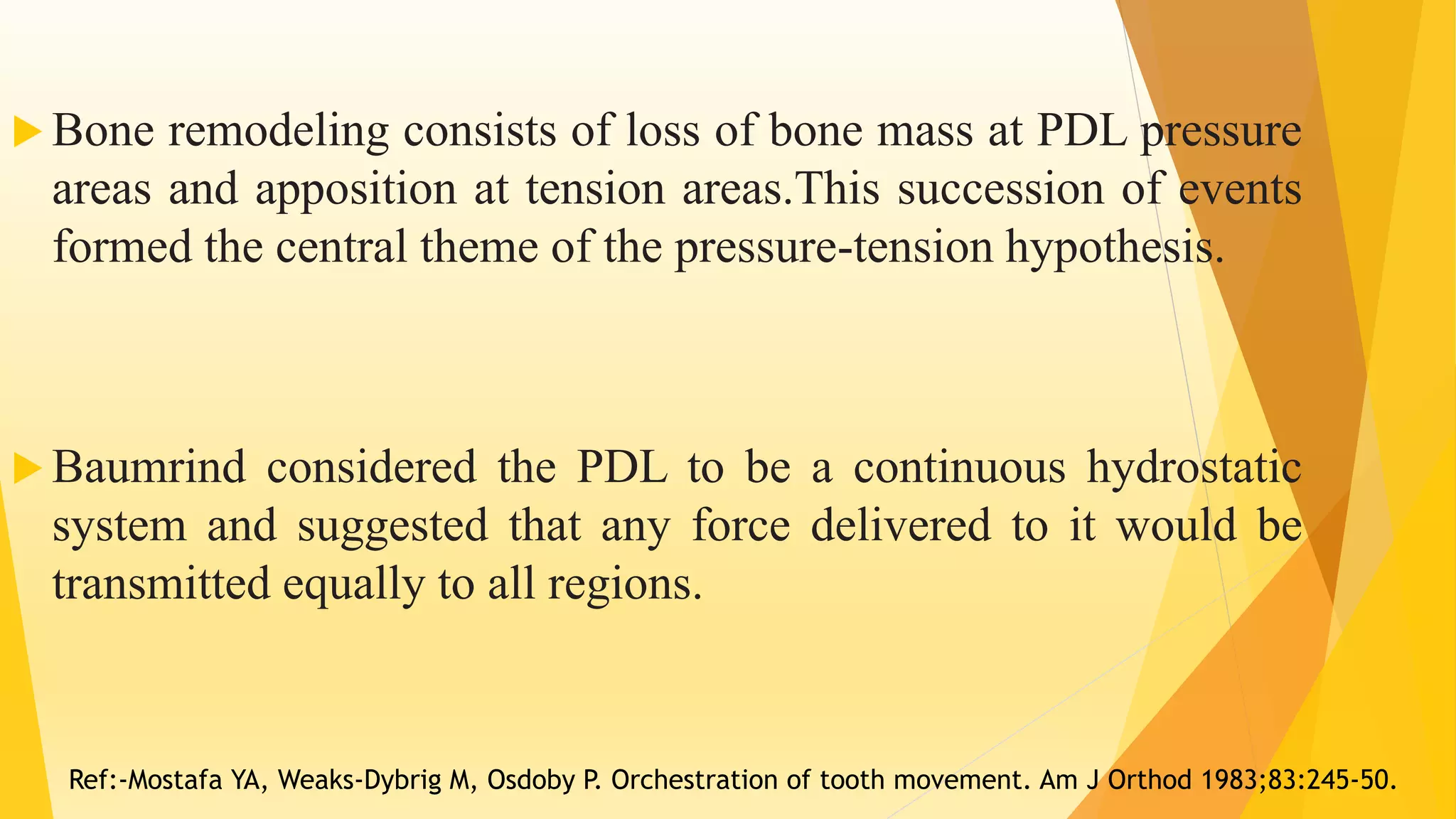 Bone remodeling consists of loss of bone mass at PDL pressure areas and apposition at tension areas.This succession of events formed the central theme of the pressure-tension hypothesis.

Baumrind considered the PDL to be a continuous hydrostatic system and suggested that any force delivered to it would be transmitted equally to all regions.

Ref:-Mostafa YA, Weaks-Dybrig M, Osdoby P. Orchestration of tooth movement. Am J Orthod 1983;83:245-50.